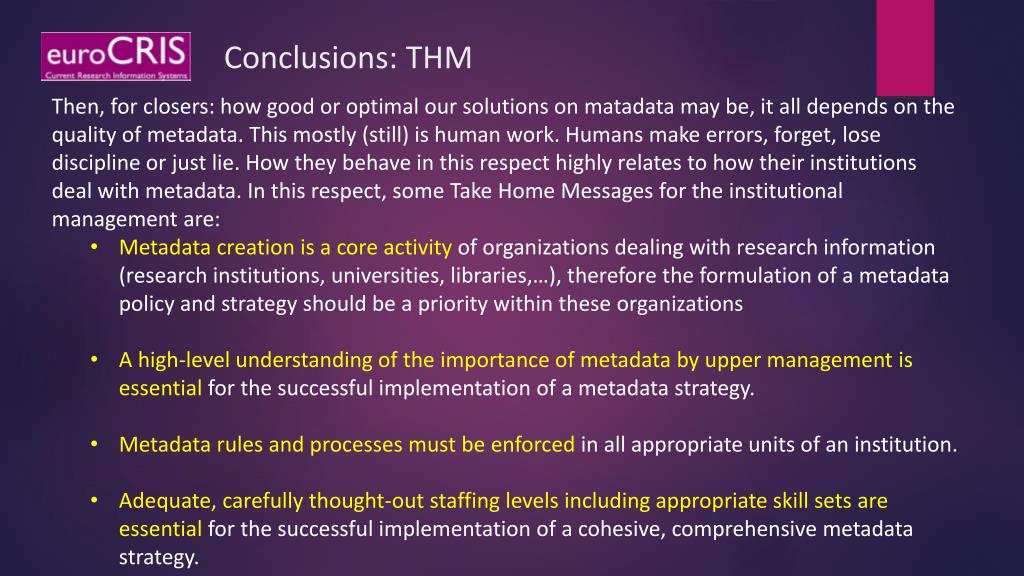 euroCRIS
Current Research Information Systems

Conclusions: THM

Then, for closers: how good or optimal our solutions on matadata may be, it all depends on the quality of metadata. This mostly (still) is human work. Humans make errors, forget, lose discipline or just lie. How they behave in this respect highly relates to how their institutions deal with metadata. In this respect, some Take Home Messages for the institutional management are:

• Metadata creation is a core activity of organizations dealing with research information (research institutions, universities, libraries,…), therefore the formulation of a metadata policy and strategy should be a priority within these organizations

• A high-level understanding of the importance of metadata by upper management is essential for the successful implementation of a metadata strategy.

• Metadata rules and processes must be enforced in all appropriate units of an institution.

• Adequate, carefully thought-out staffing levels including appropriate skill sets are essential for the successful implementation of a cohesive, comprehensive metadata strategy.